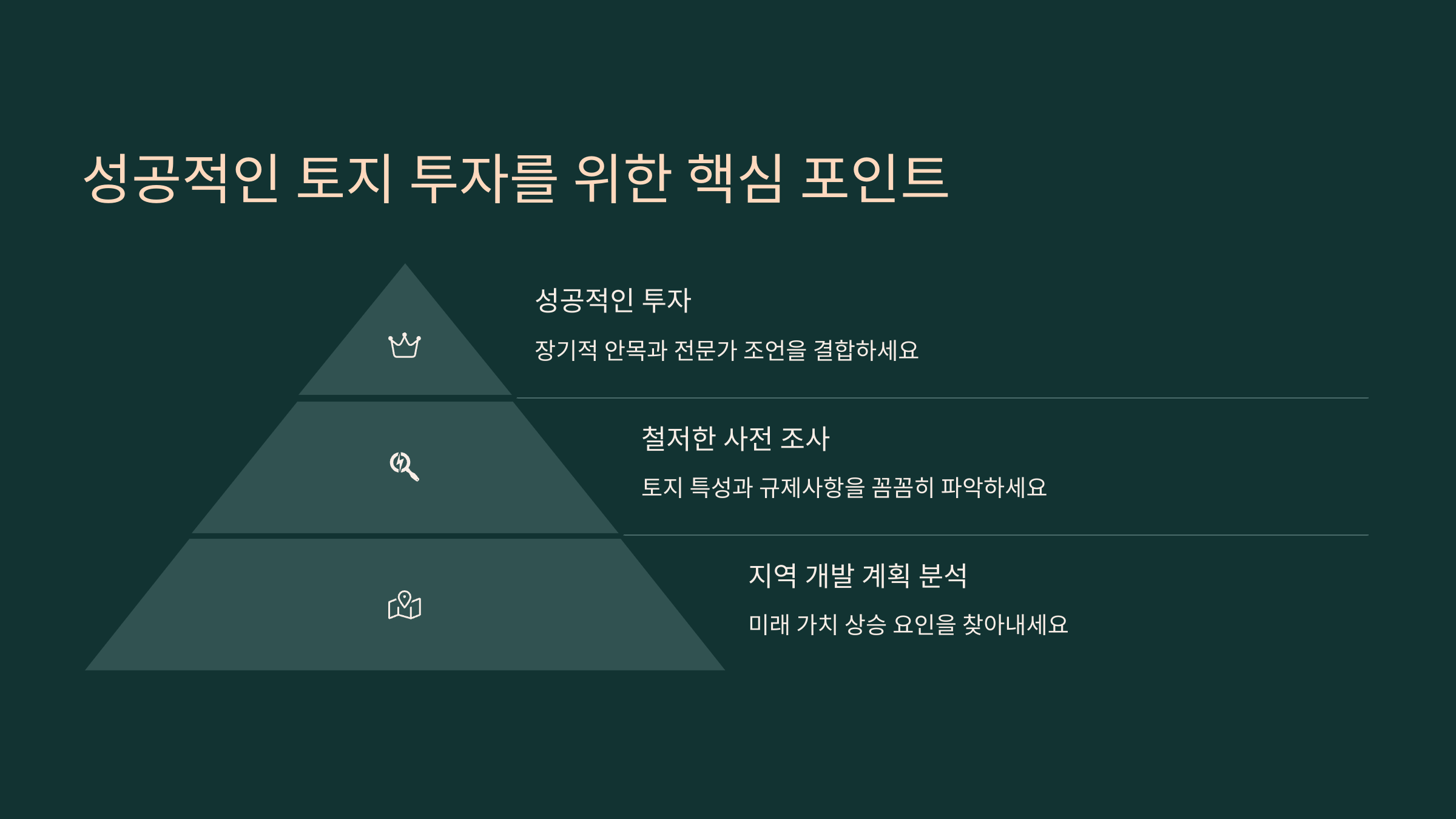 성공적인 토지 투자를 위한 핵심 포인트

성공적인 투자

장기적 안목과 전문가 조언을 결합하세요

철저한 사전 조사

토지 특성과 규제사항을 꼼꼼히 파악하세요

지역 개발 계획 분석

미래 가치 상승 요인을 찾아내세요